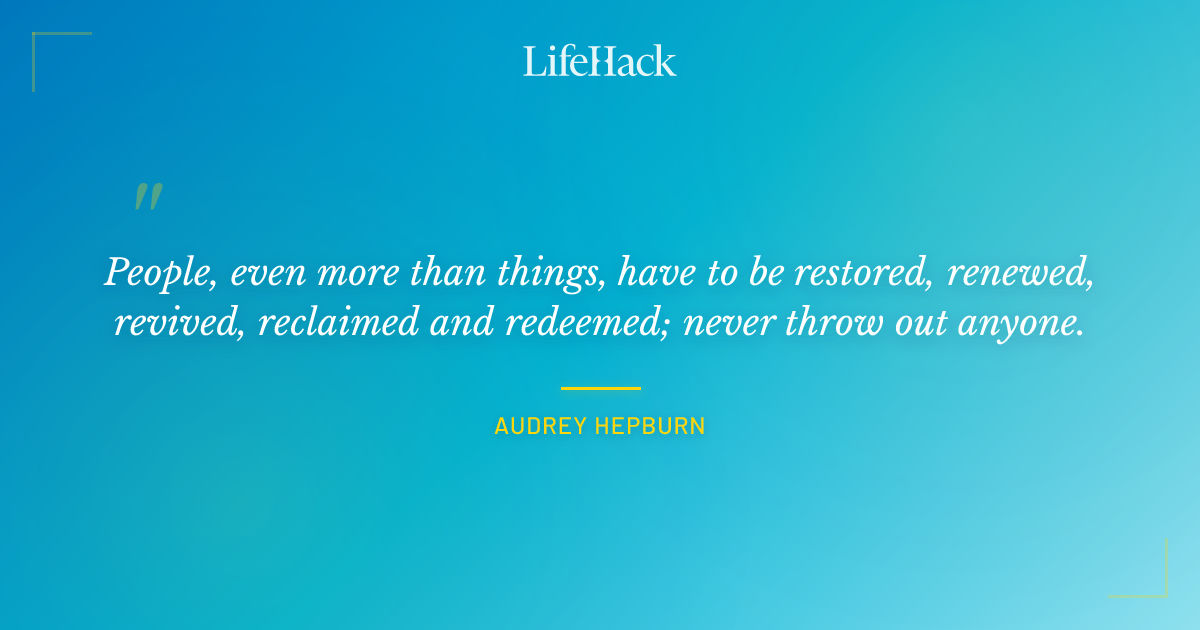 LifeHack

"

People, even more than things, have to be restored, renewed, revived, reclaimed and redeemed; never throw out anyone.

AUDREY HEPBURN